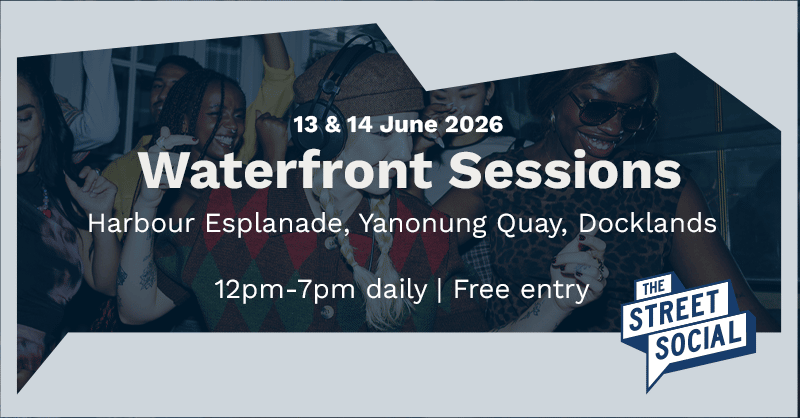 13 & 14 June 2026

Waterfront Sessions

Harbour Esplanade, Yanonung Quay, Docklands

12pm-7pm daily | Free entry

THE STREET SOCIAL